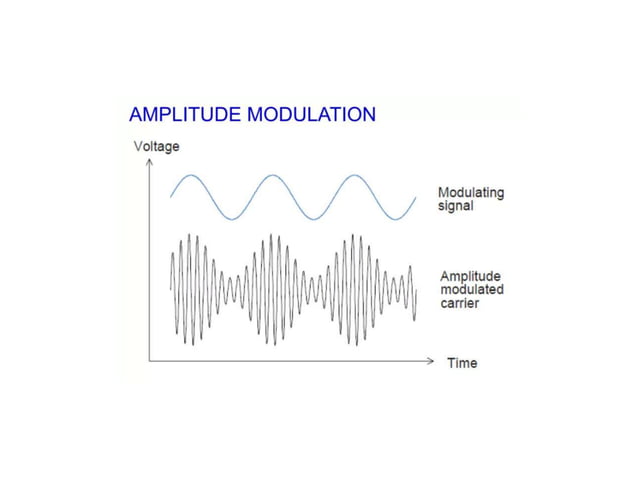 AMPLITUDE MODULATION

Voltage

Modulating signal

Amplitude modulated carrier

Time